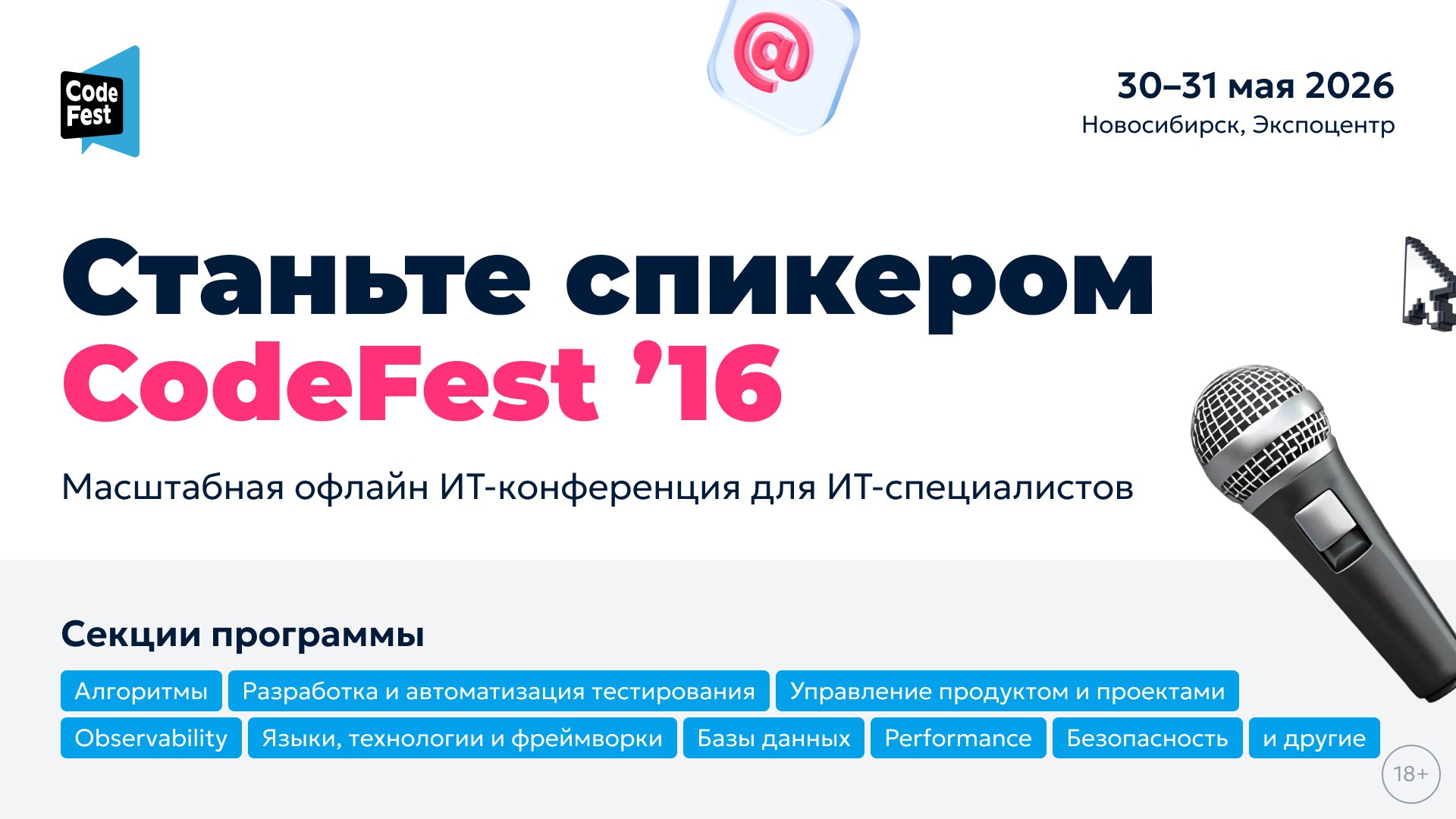 Code Fest

@

30–31 мая 2026
Новосибирск, Экспоцентр

Станьте спикером
CodeFest ’16

Масштабная офлайн ИТ-конференция для ИТ-специалистов

Секции программы

Алгоритмы
Разработка и автоматизация тестирования
Управление продуктом и проектами
Observability
Языки, технологии и фреймворки
Базы данных
Performance
Безопасность
и другие

18+